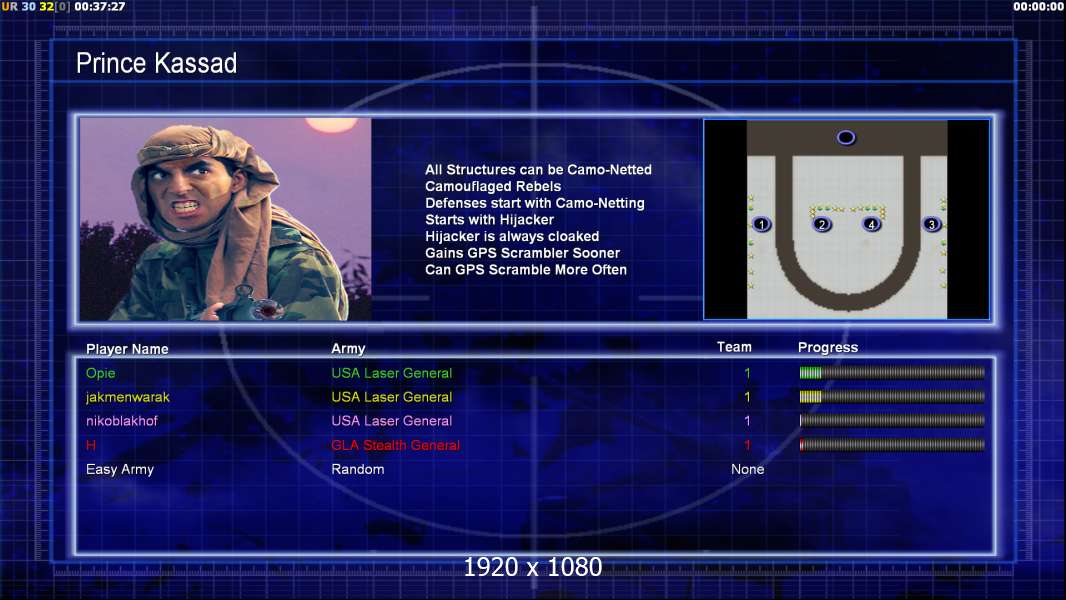 UR 30 32[0] 00:37:27

00:00:00

Prince Kassad

All Structures can be Camo-Netted
Camouflaged Rebels
Defenses start with Camo-Netting
Starts with Hijacker
Hijacker is always cloaked
Gains GPS Scrambler Sooner
Can GPS Scramble More Often

1 2 4 3

| Player Name | Army | Team | Progress |
|---|---|---|---|
| Opie | USA Laser General | 1 | |
| jakmenwarak | USA Laser General | 1 | |
| nikoblakhof | USA Laser General | 1 | |
| H | GLA Stealth General | 1 | |
| Easy Army | Random | None | |

1920 x 1080